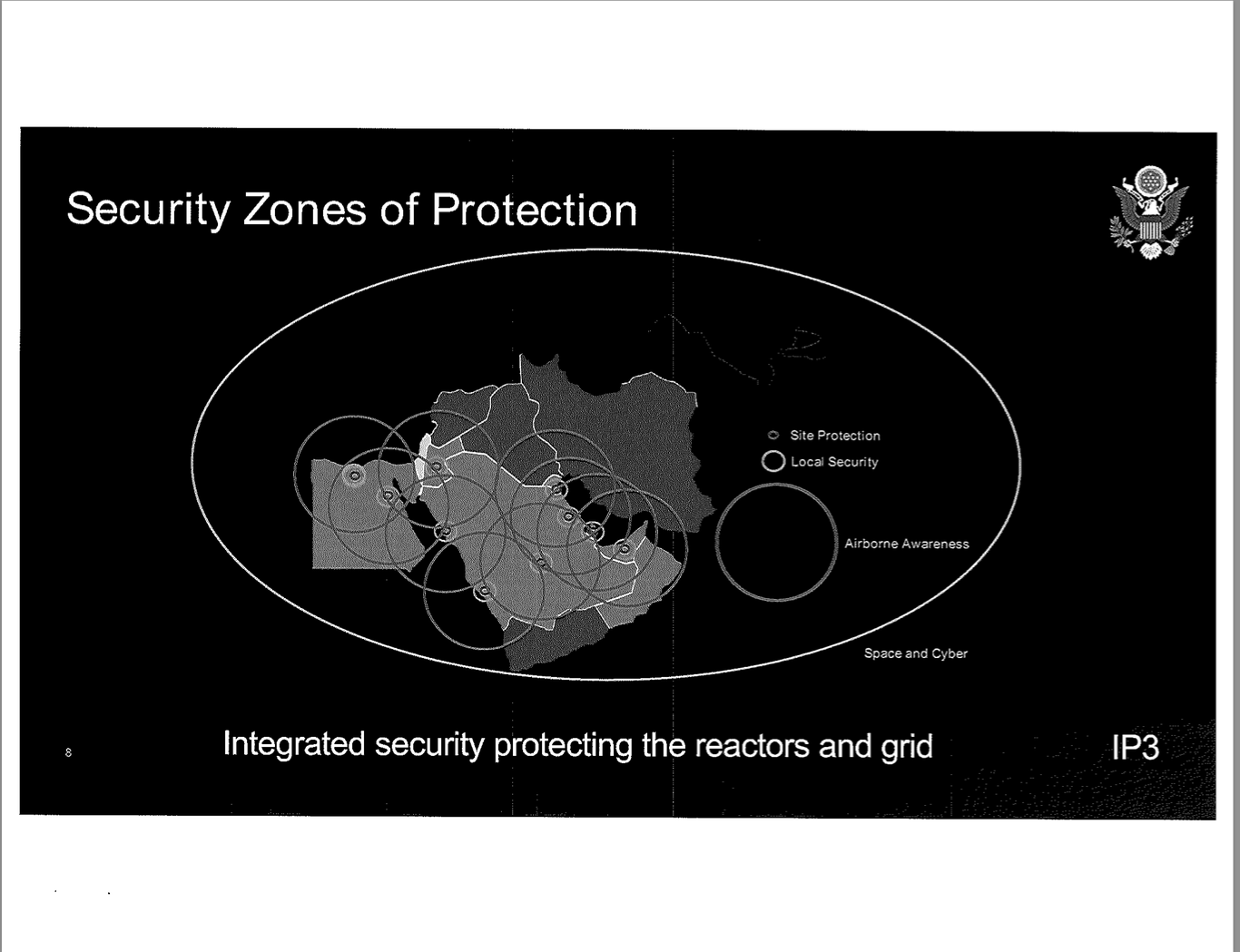 Security Zones of Protection

Site Protection

Local Security

Airborne Awareness

Space and Cyber

8

Integrated security protecting the reactors and grid

IP3